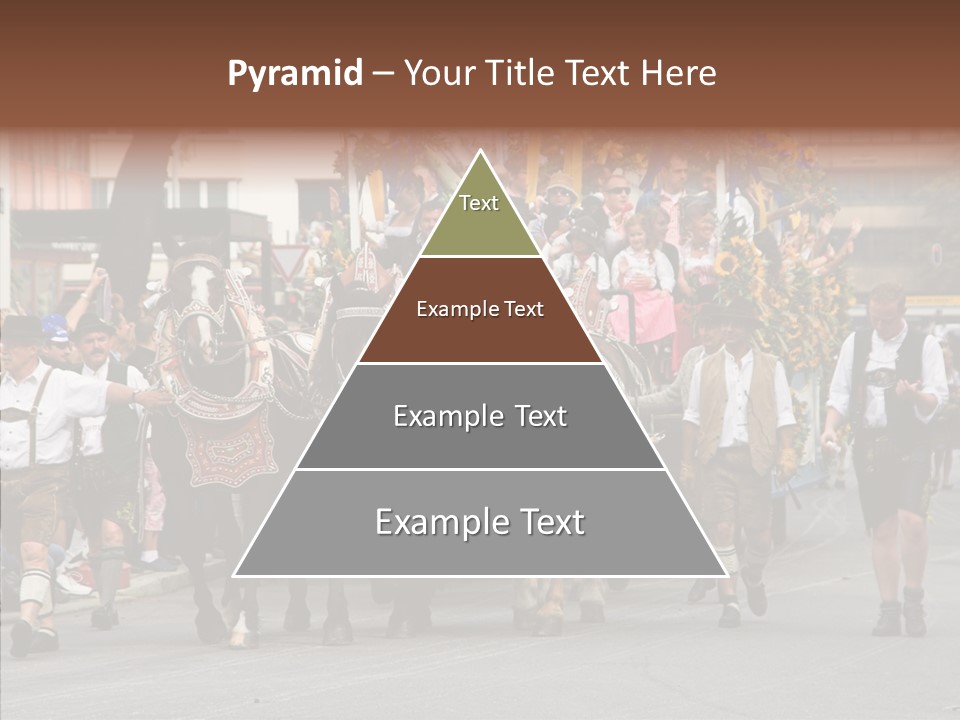 Pyramid – Your Title Text Here

Text

Example Text

Example Text

Example Text